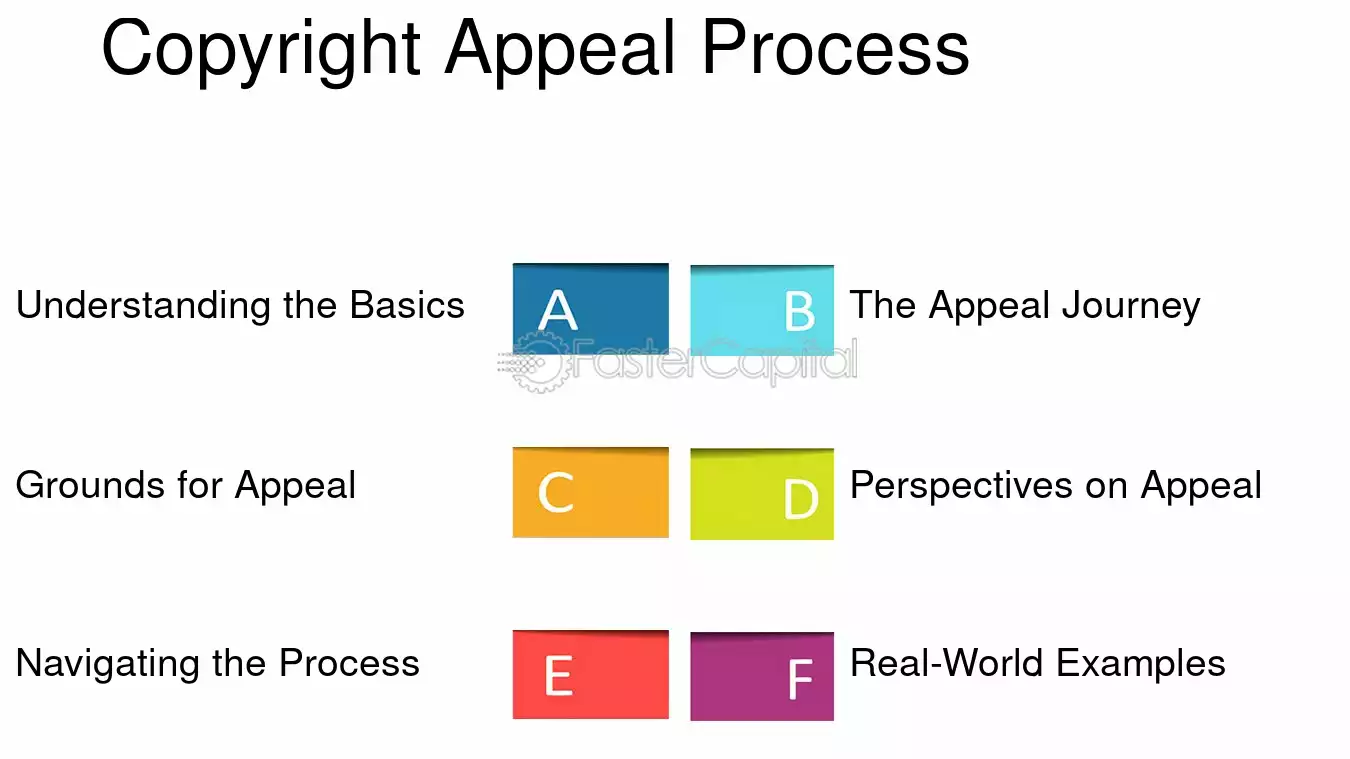 Copyright Appeal Process

Understanding the Basics

A

B

The Appeal Journey

Grounds for Appeal

C

D

Perspectives on Appeal

Navigating the Process

E

F

Real-World Examples

FasterCapital